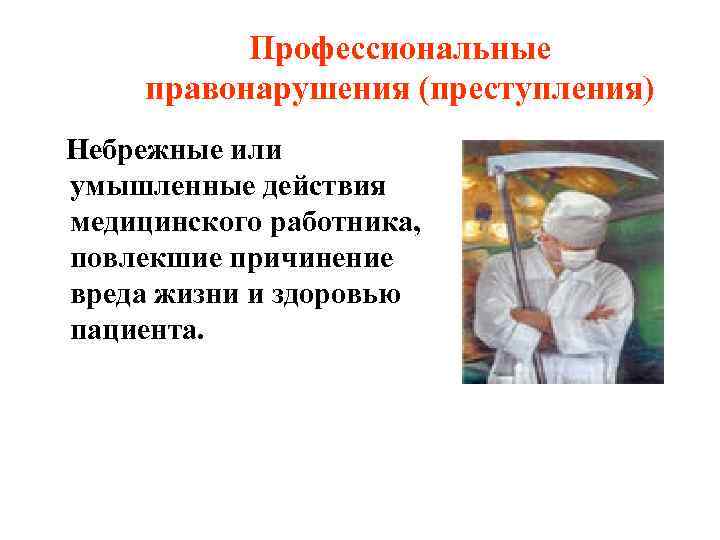 Профессиональные правонарушения (преступления)

Небрежные или умышленные действия медицинского работника, повлекшие причинение вреда жизни и здоровью пациента.